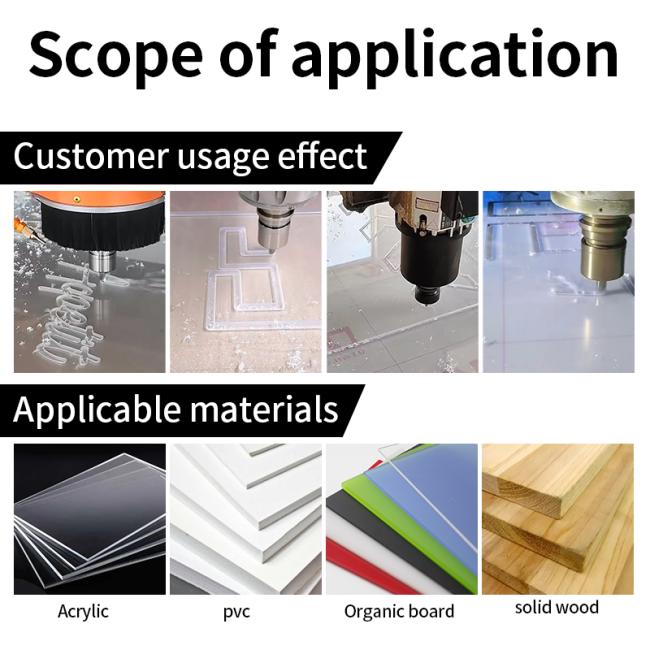 Scope of application

Customer usage effect

Applicable materials

Acrylic

pvc

Organic board

solid wood